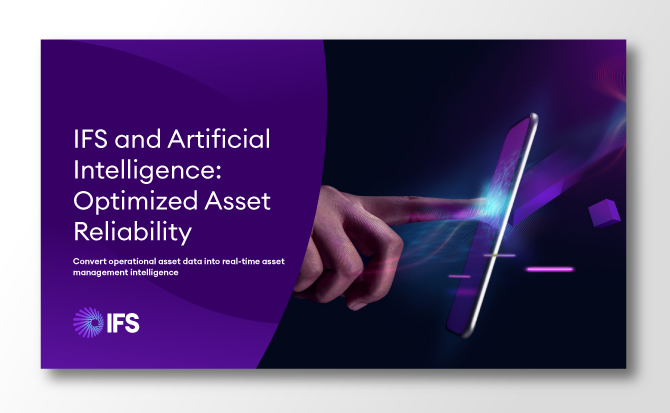 IFS and Artificial Intelligence: Optimized Asset Reliability

Convert operational asset data into real-time asset management intelligence

IFS